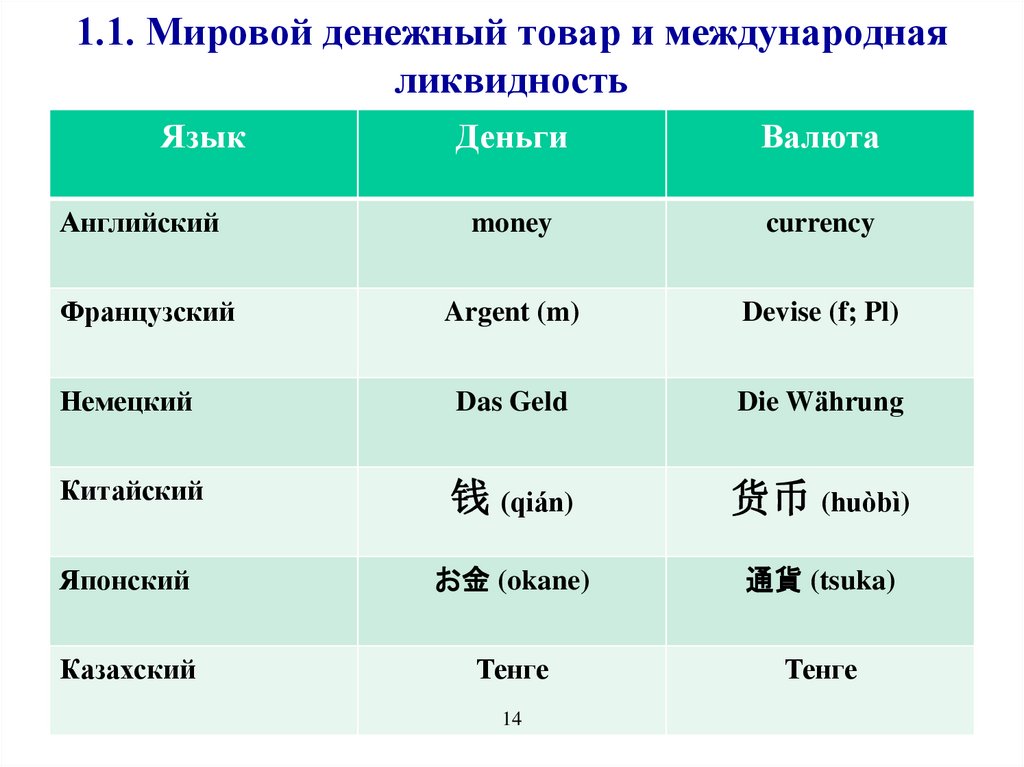 1.1. Мировой денежный товар и международная ликвидность

| Язык | Деньги | Валюта |
|---|---|---|
| Английский | money | currency |
| Французский | Argent (m) | Devise (f; Pl) |
| Немецкий | Das Geld | Die Währung |
| Китайский | 钱 (qián) | 货币 (huòbì) |
| Японский | お金 (okane) | 通貨 (tsuka) |
| Казахский | Тенге | Тенге |

14